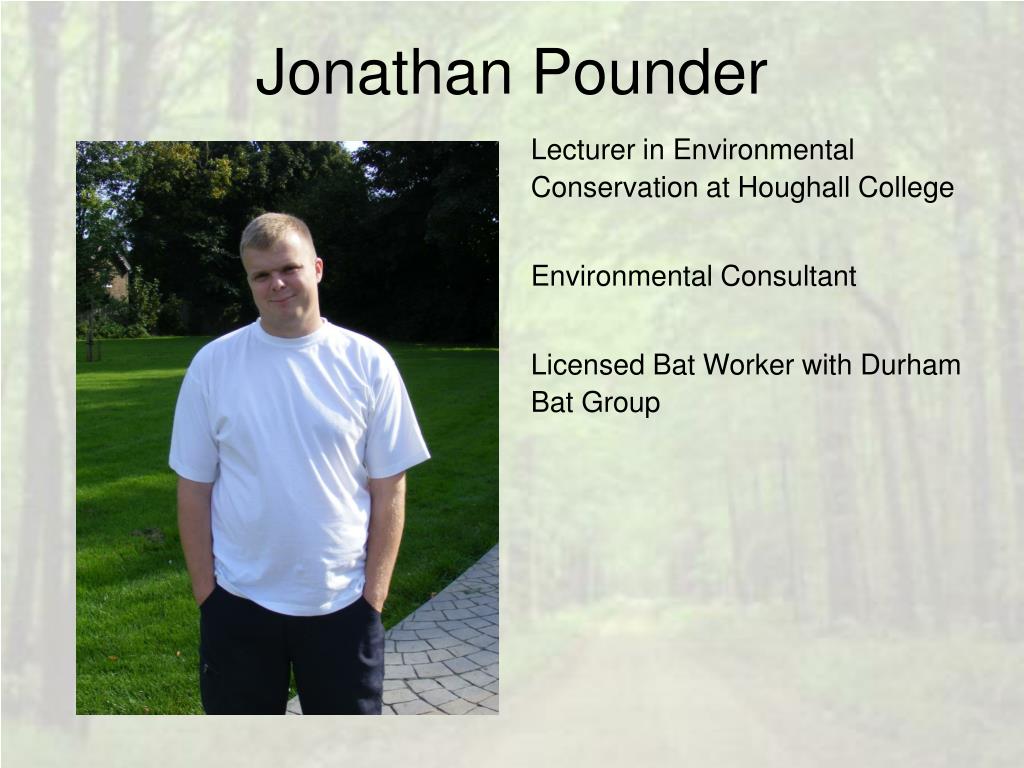 Jonathan Pounder

Lecturer in Environmental Conservation at Houghall College

Environmental Consultant

Licensed Bat Worker with Durham Bat Group